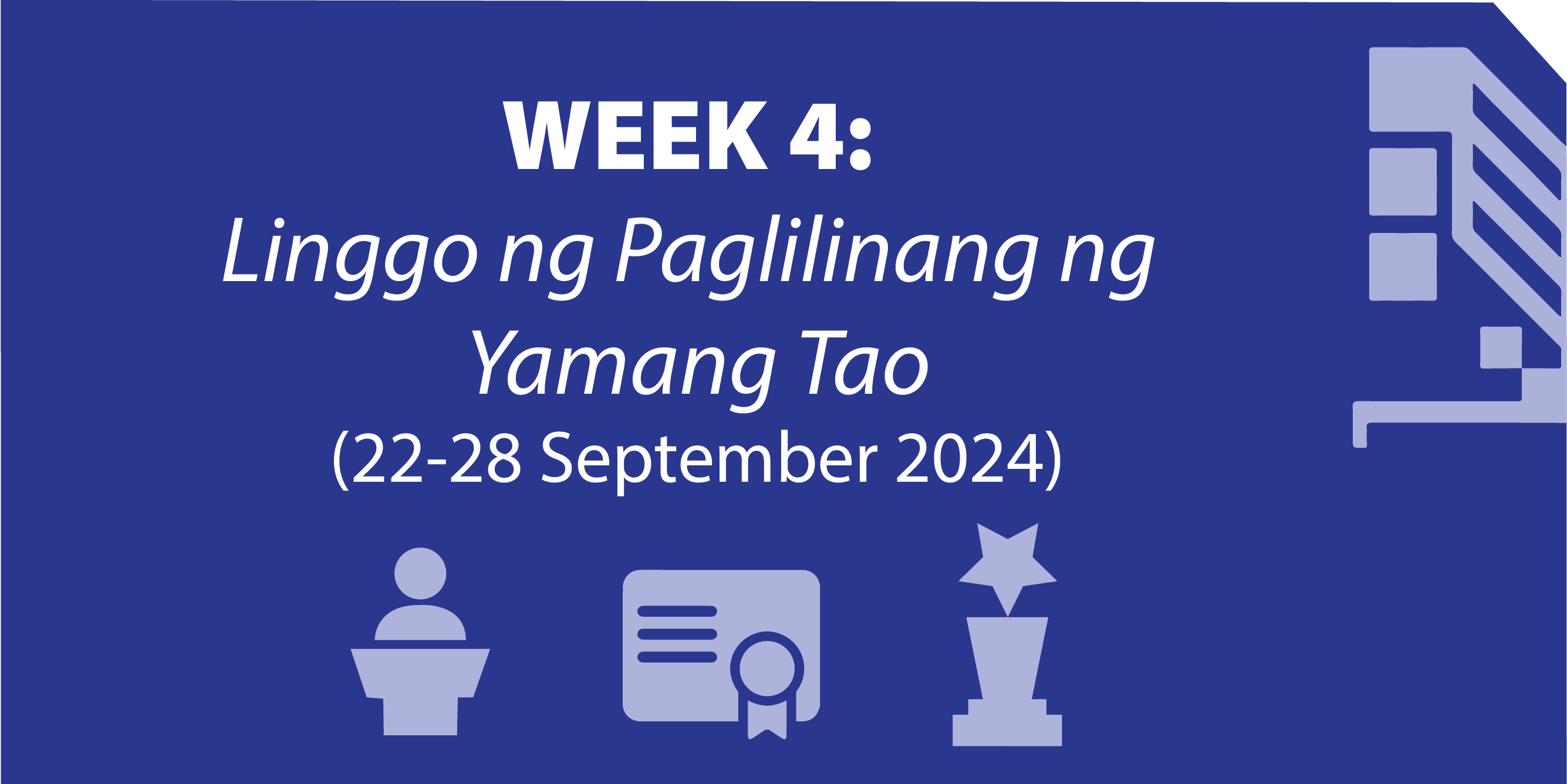 WEEK 4:
Linggo ng Paglilinang ng Yamang Tao
(22-28 September 2024)